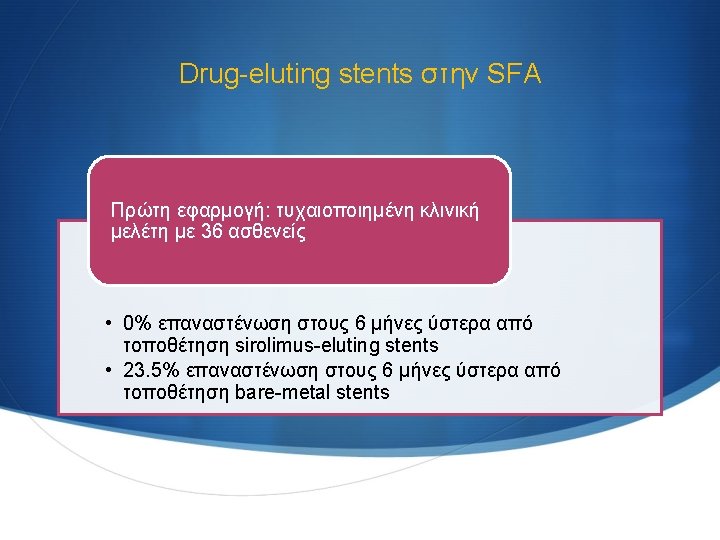 Drug-eluting stents στην SFA

Πρώτη εφαρμογή: τυχαιοποιημένη κλινική μελέτη με 36 ασθενείς

• 0% επαναστένωση στους 6 μήνες ύστερα από τοποθέτηση sirolimus-eluting stents
• 23.5% επαναστένωση στους 6 μήνες ύστερα από τοποθέτηση bare-metal stents